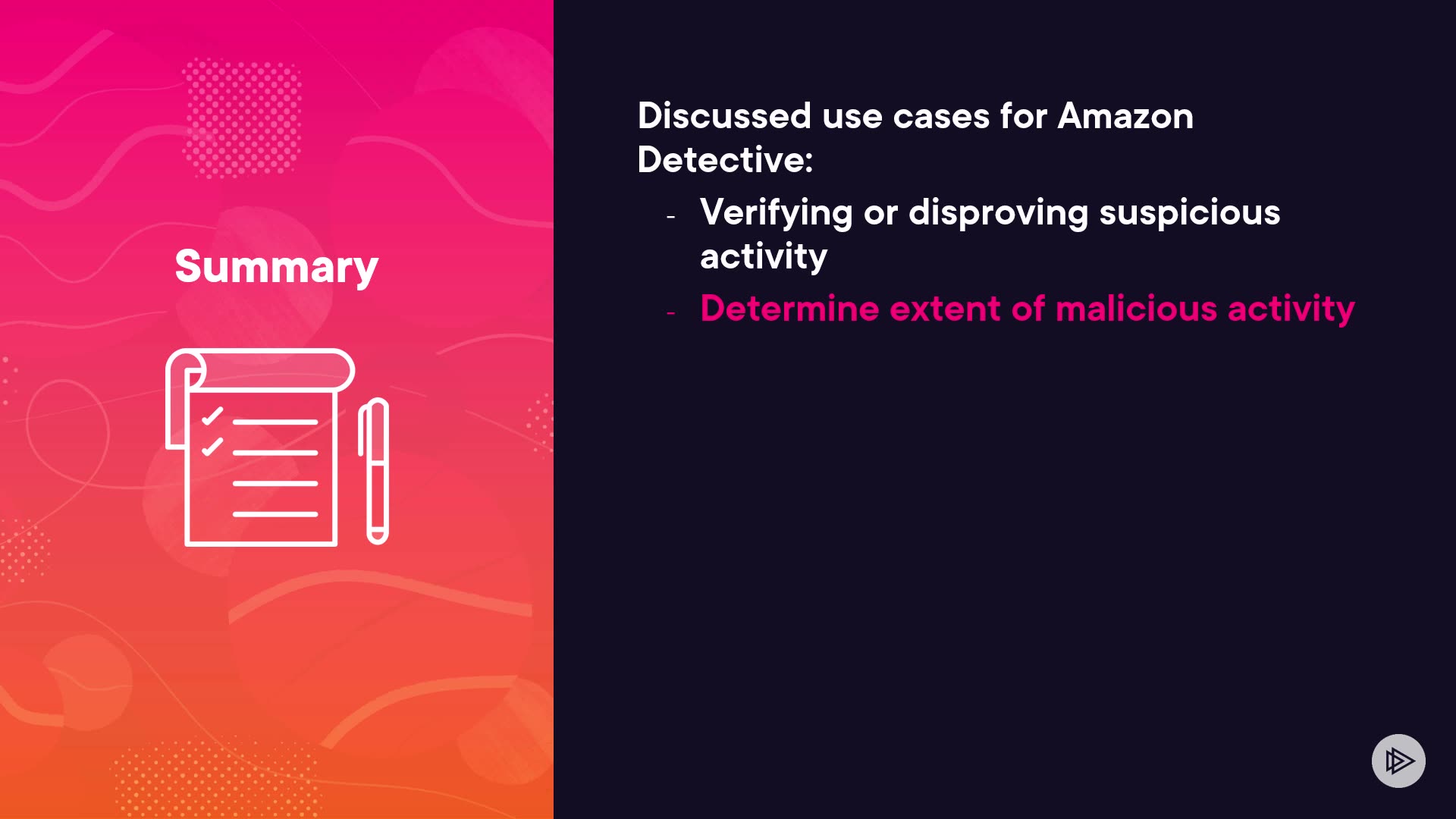 Summary

Discussed use cases for Amazon Detective:

- Verifying or disproving suspicious activity
- Determine extent of malicious activity